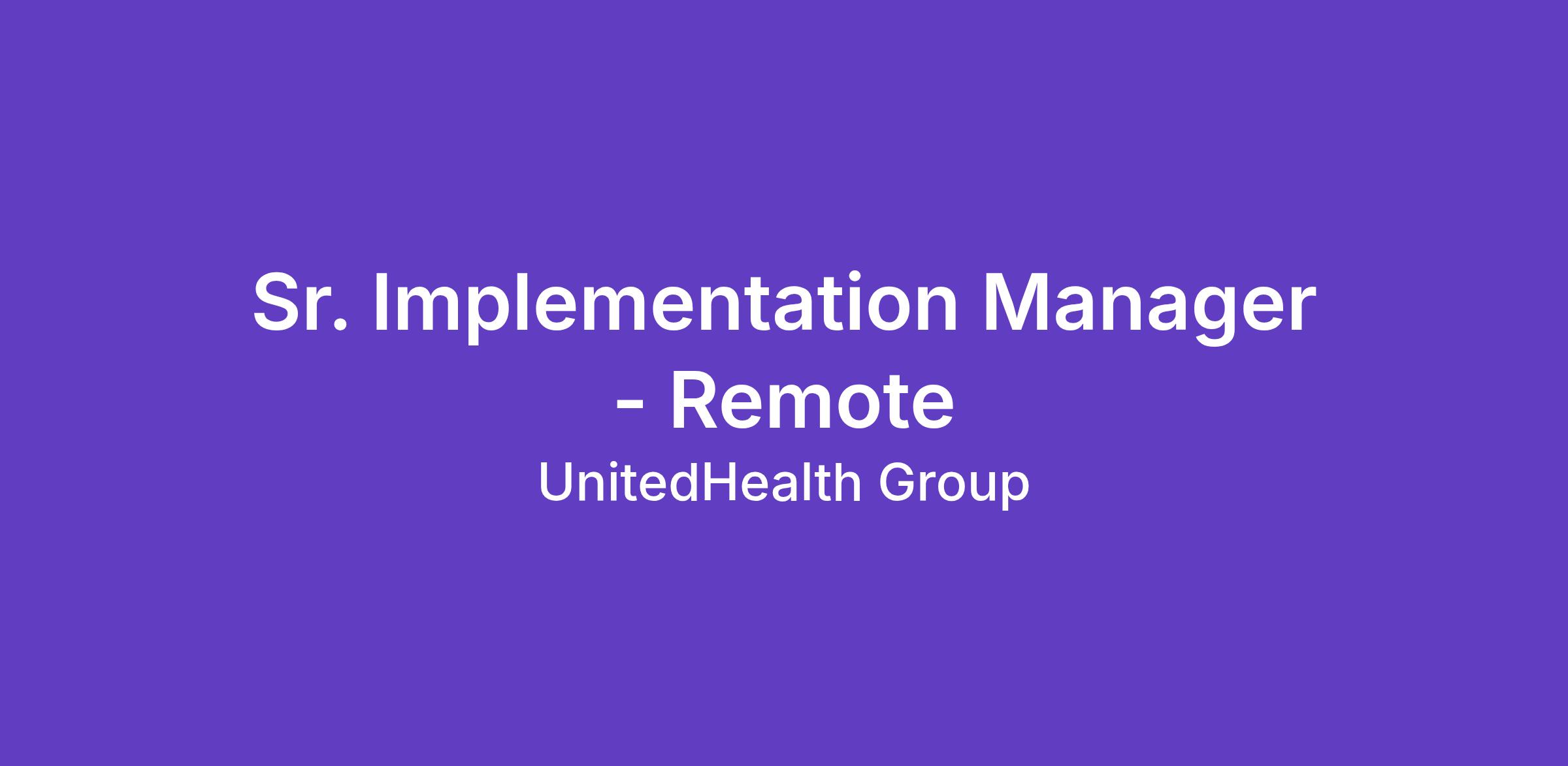 Sr. Implementation Manager - Remote

UnitedHealth Group